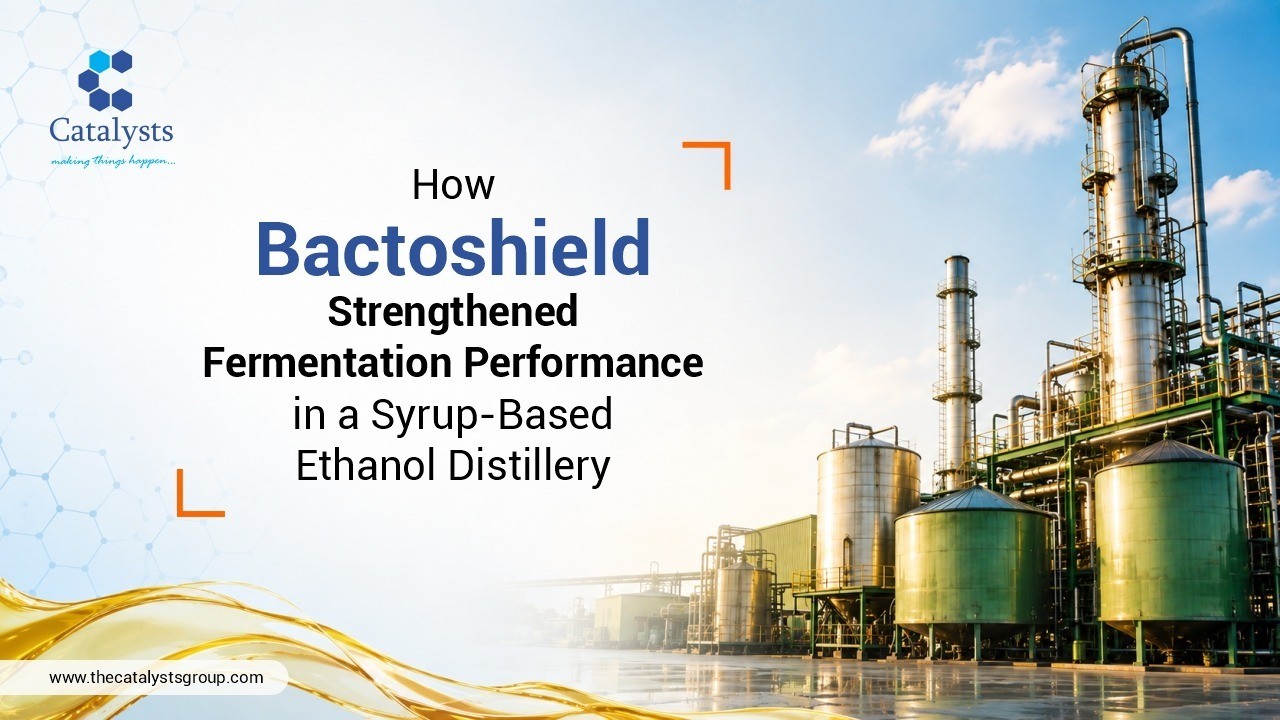 Catalysts
making things happen...

How
Bactoshield
Strengthened
Fermentation Performance
in a Syrup-Based
Ethanol Distillery

www.thecatalystsgroup.com